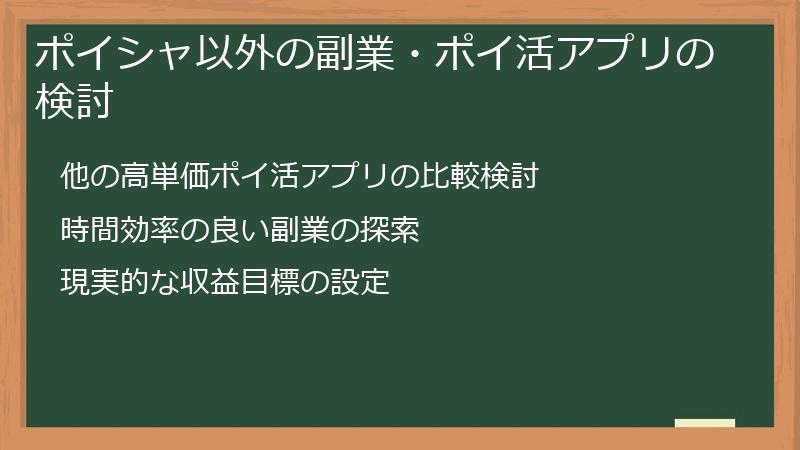 ポイシャ以外の副業・ポイ活アプリの検討

他の高単価ポイ活アプリの比較検討

時間効率の良い副業の探索

現実的な収益目標の設定